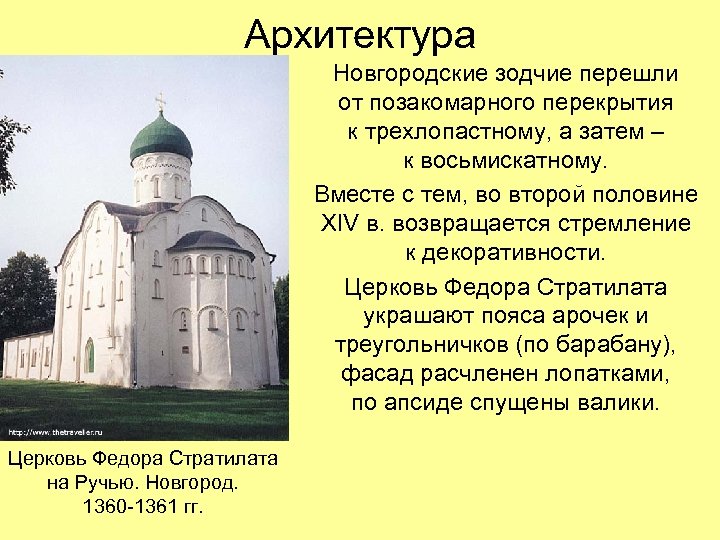 Архитектура

Новгородские зодчие перешли от позакомарного перекрытия к трехлопастному, а затем – к восьмискатному.

Вместе с тем, во второй половине XIV в. возвращается стремление к декоративности.

Церковь Федора Стратилата украшают пояса арочек и треугольничков (по барабану), фасад расчленен лопатками, по апсиде спущены валики.

http://www.thetraveller.ru

Церковь Федора Стратилата на Ручью. Новгород. 1360-1361 гг.